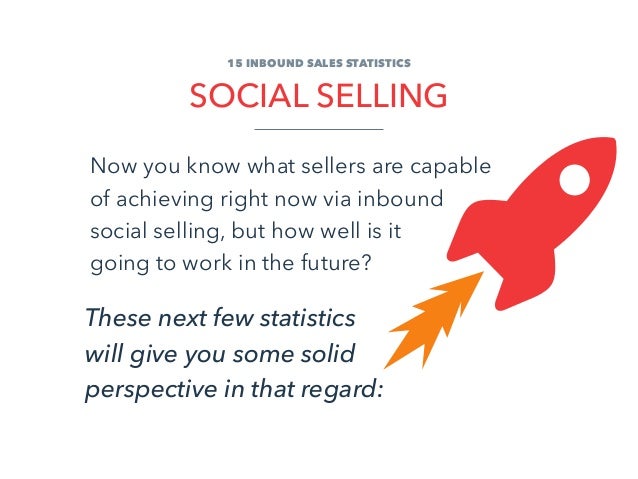 15 INBOUND SALES STATISTICS

SOCIAL SELLING

Now you know what sellers are capable of achieving right now via inbound social selling, but how well is it going to work in the future?

These next few statistics will give you some solid perspective in that regard: